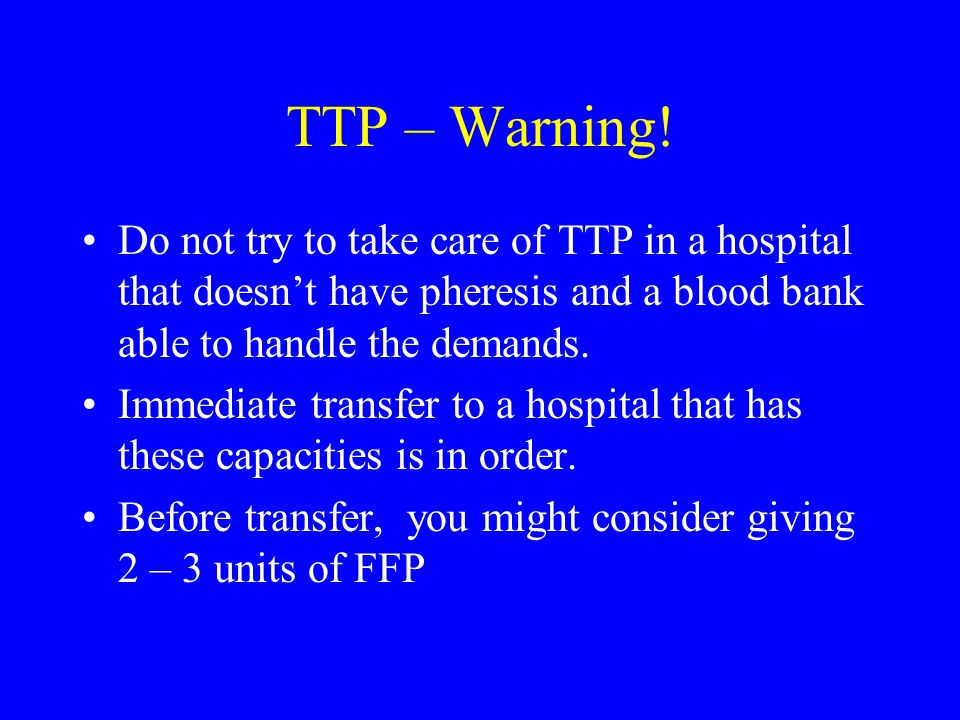 TTP – Warning!

• Do not try to take care of TTP in a hospital that doesn’t have pheresis and a blood bank able to handle the demands.

• Immediate transfer to a hospital that has these capacities is in order.

• Before transfer,  you might consider giving 2 – 3 units of FFP